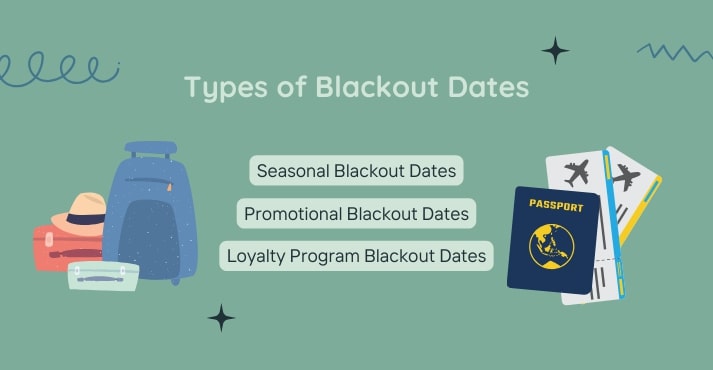 Types of Blackout Dates

Seasonal Blackout Dates

Promotional Blackout Dates

Loyalty Program Blackout Dates

PASSPORT